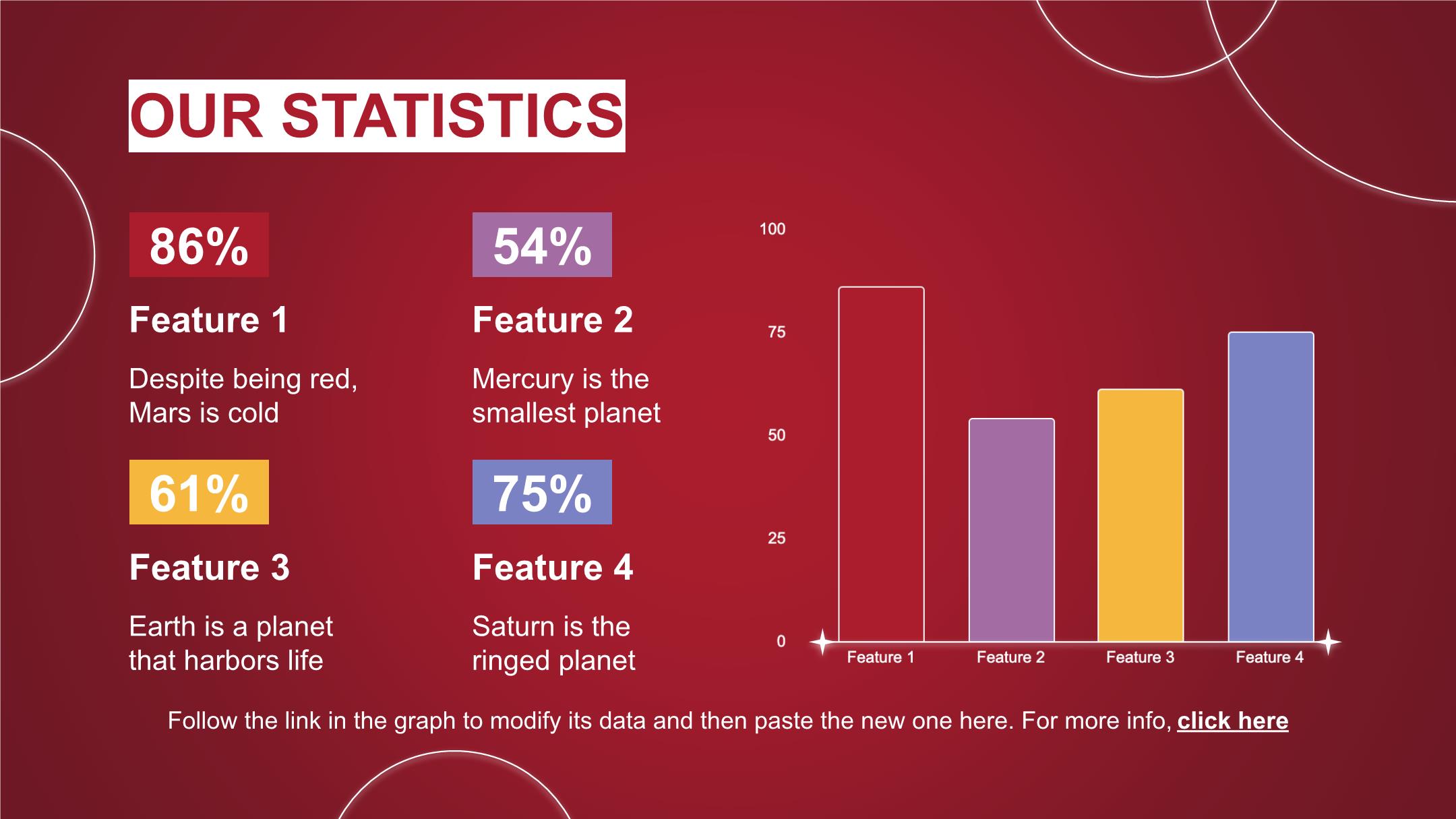 OUR STATISTICS

86%

Feature 1

Despite being red, Mars is cold

54%

Feature 2

Mercury is the smallest planet

61%

Feature 3

Earth is a planet that harbors life

75%

Feature 4

Saturn is the ringed planet

100
75
50
25
0

Feature 1
Feature 2
Feature 3
Feature 4

Follow the link in the graph to modify its data and then paste the new one here. For more info, click here